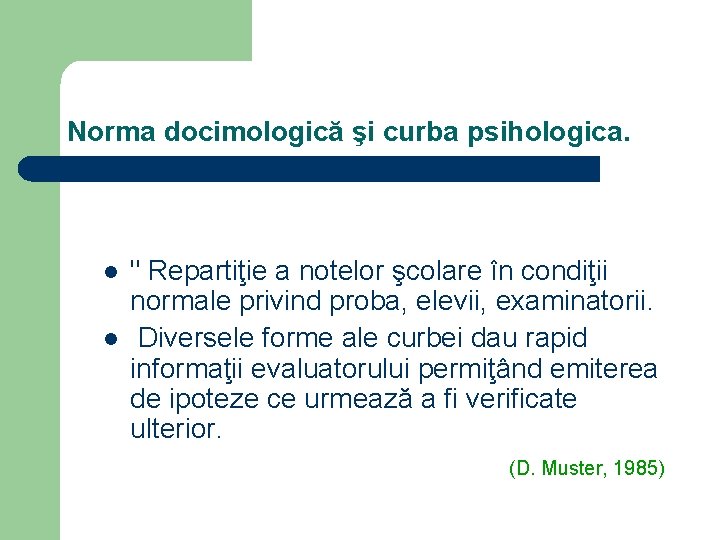 Norma docimologică şi curba psihologica.

- " Repartiţie a notelor şcolare în condiţii normale privind proba, elevii, examinatorii.
- Diversele forme ale curbei dau rapid informaţii evaluatorului permiţând emiterea de ipoteze ce urmează a fi verificate ulterior.

(D. Muster, 1985)